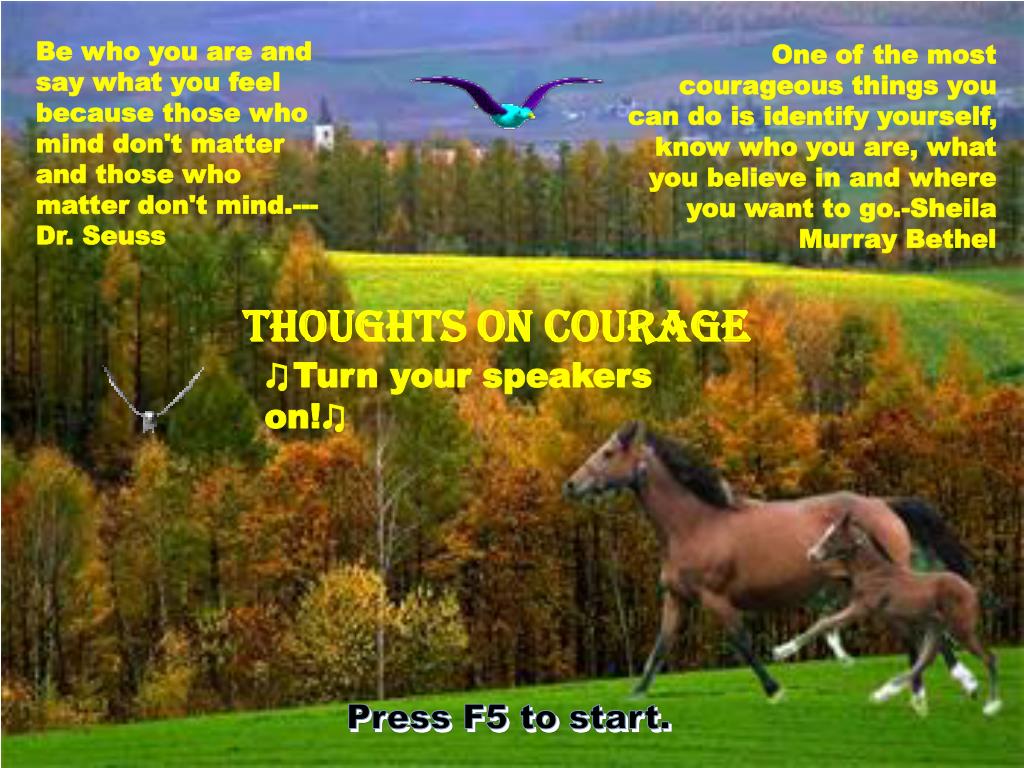 Be who you are and say what you feel because those who mind don't matter and those who matter don't mind.--- Dr. Seuss

One of the most courageous things you can do is identify yourself, know who you are, what you believe in and where you want to go.-Sheila Murray Bethel

THOUGHTS ON COURAGE

♫Turn your speakers on!♫

Press F5 to start.